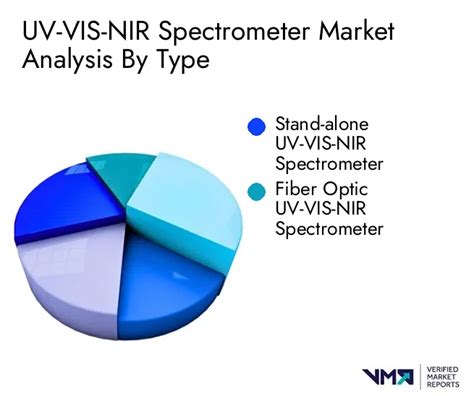 UV-VIS-NIR Spectrometer Market Analysis By Type

Stand-alone UV-VIS-NIR Spectrometer

Fiber Optic UV-VIS-NIR Spectrometer

VMR VERIFIED MARKET REPORTS